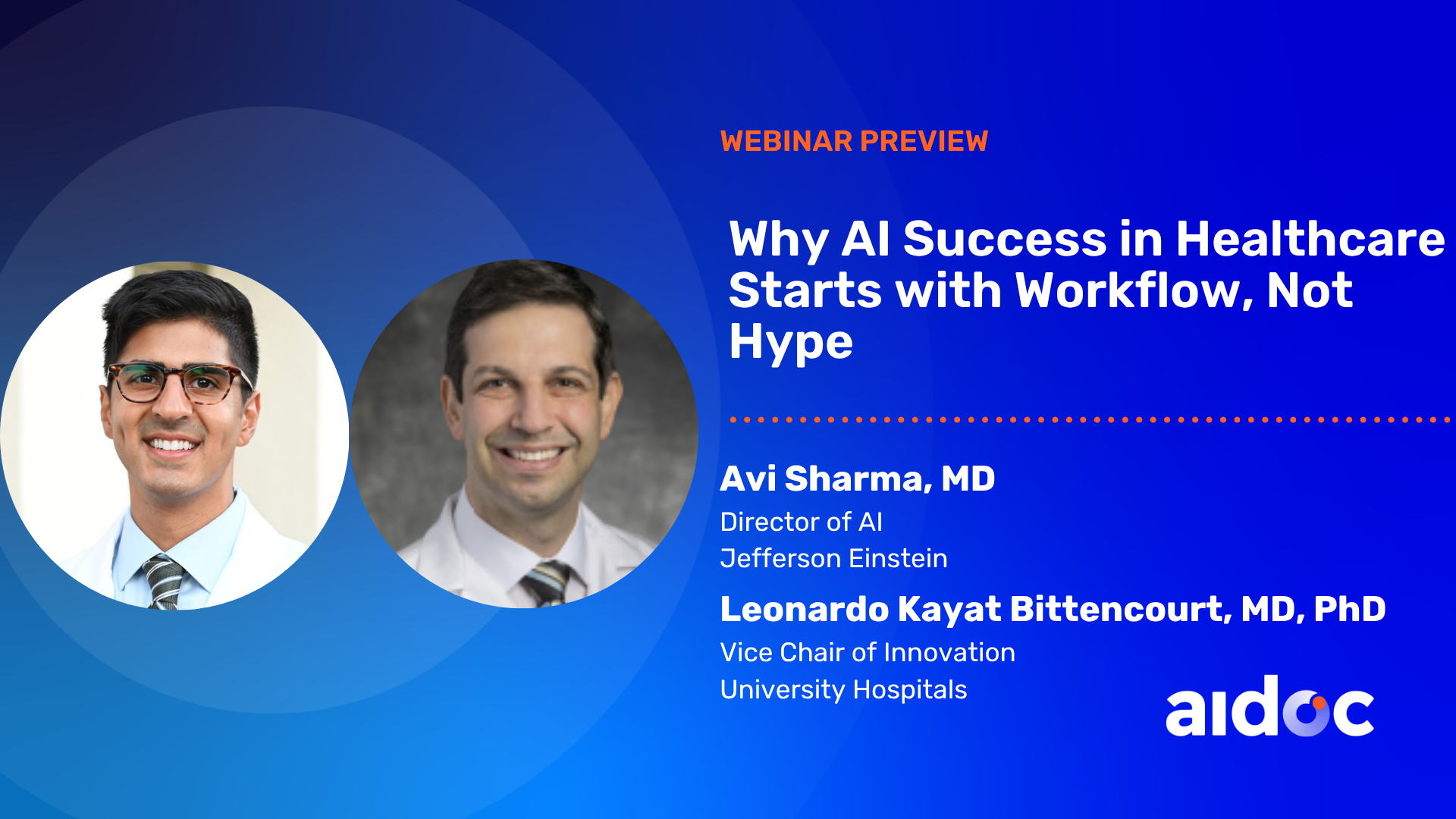 WEBINAR PREVIEW

Why AI Success in Healthcare Starts with Workflow, Not Hype

Avi Sharma, MD
Director of AI
Jefferson Einstein

Leonardo Kayat Bittencourt, MD, PhD
Vice Chair of Innovation
University Hospitals

aidoc